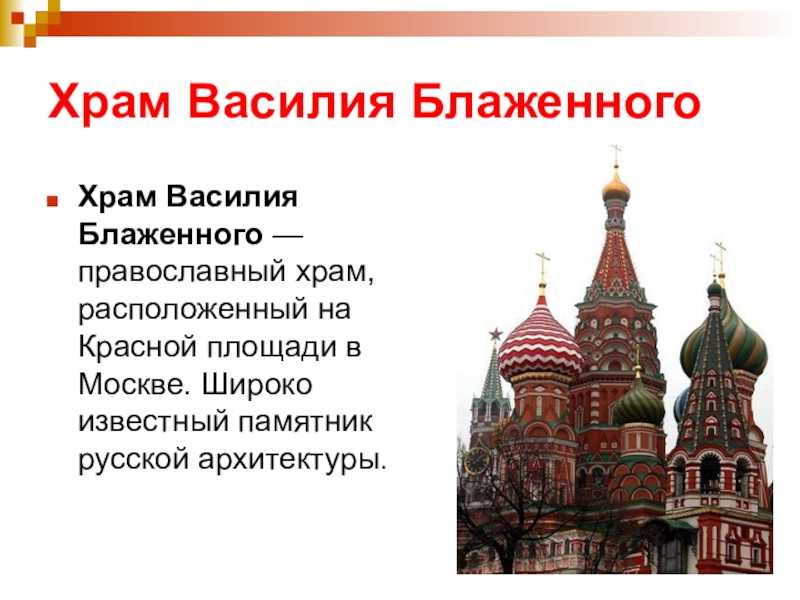 Храм Василия Блаженного

Храм Василия Блаженного — православный храм, расположенный на Красной площади в Москве. Широко известный памятник русской архитектуры.